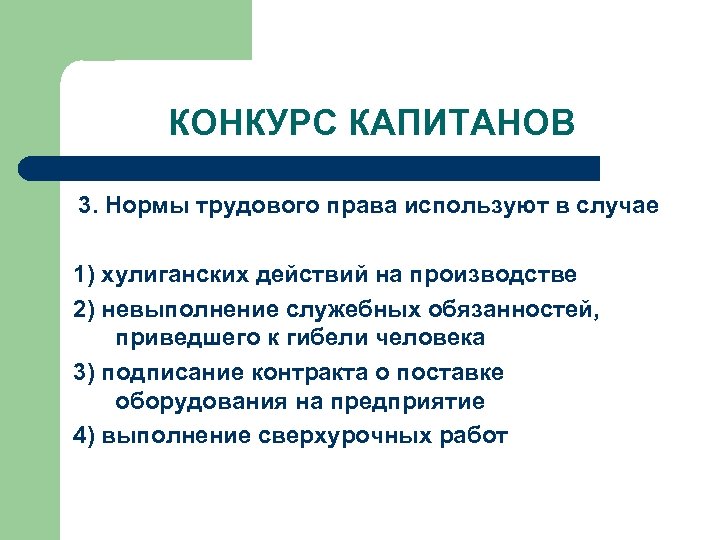 КОНКУРС КАПИТАНОВ

3. Нормы трудового права используют в случае

1) хулиганских действий на производстве

2) невыполнение служебных обязанностей, приведшего к гибели человека

3) подписание контракта о поставке оборудования на предприятие

4) выполнение сверхурочных работ